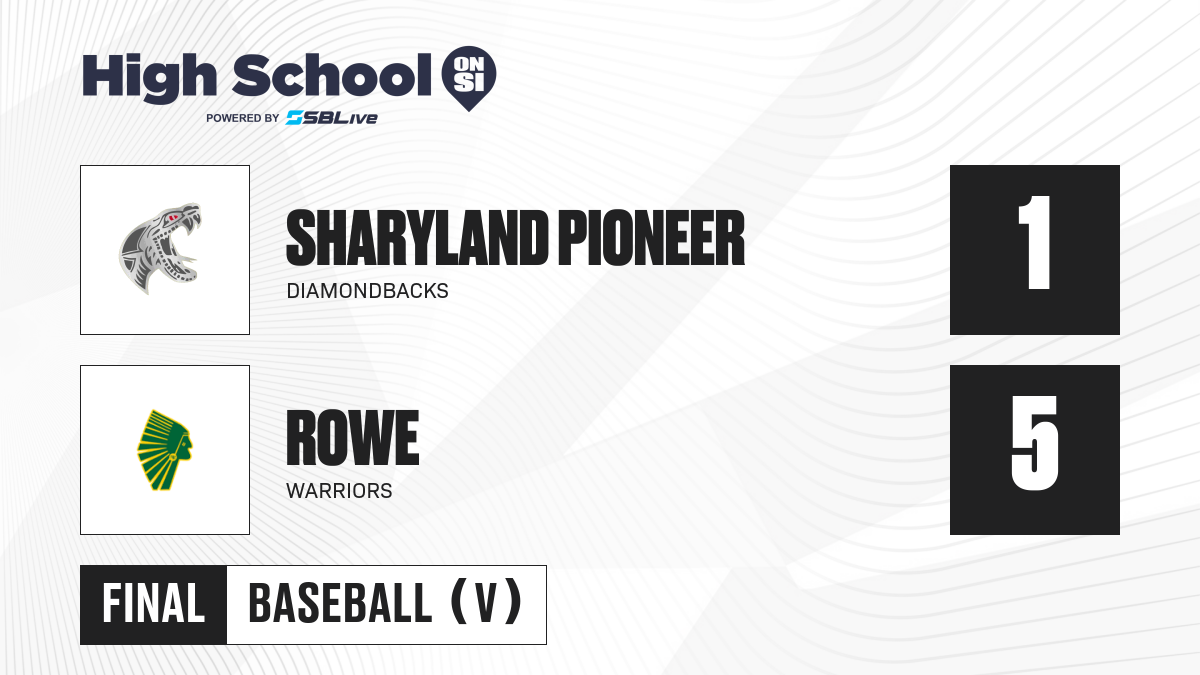 High School ON SI
POWERED BY SBLive

SHARYLAND PIONEER
DIAMONDBACKS
1

ROWE
WARRIORS
5

FINAL
BASEBALL (V)